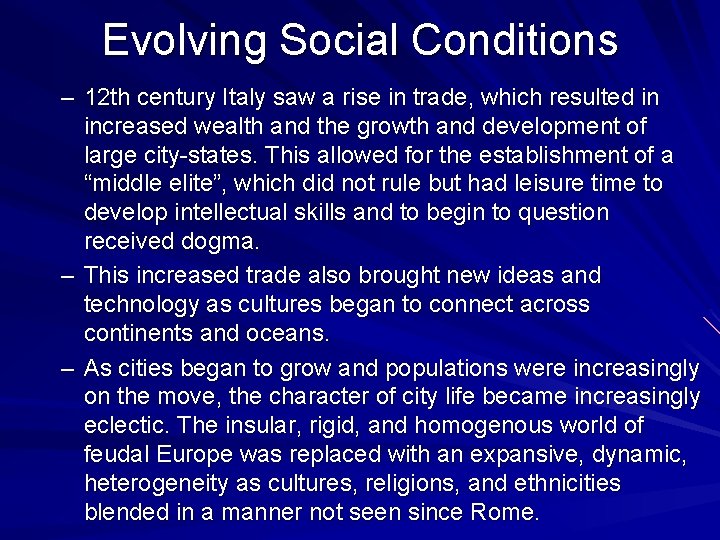 Evolving Social Conditions

– 12th century Italy saw a rise in trade, which resulted in increased wealth and the growth and development of large city-states. This allowed for the establishment of a “middle elite”, which did not rule but had leisure time to develop intellectual skills and to begin to question received dogma.

– This increased trade also brought new ideas and technology as cultures began to connect across continents and oceans.

– As cities began to grow and populations were increasingly on the move, the character of city life became increasingly eclectic. The insular, rigid, and homogenous world of feudal Europe was replaced with an expansive, dynamic, heterogeneity as cultures, religions, and ethnicities blended in a manner not seen since Rome.